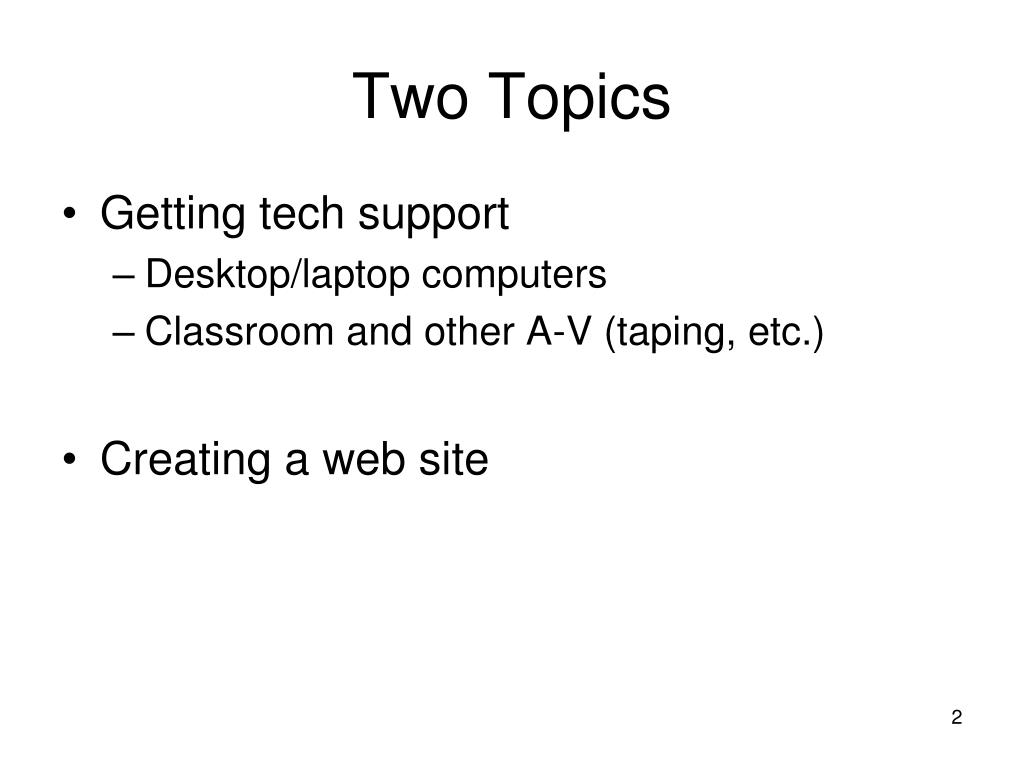 Two Topics

• Getting tech support
– Desktop/laptop computers
– Classroom and other A-V (taping, etc.)

• Creating a web site

2